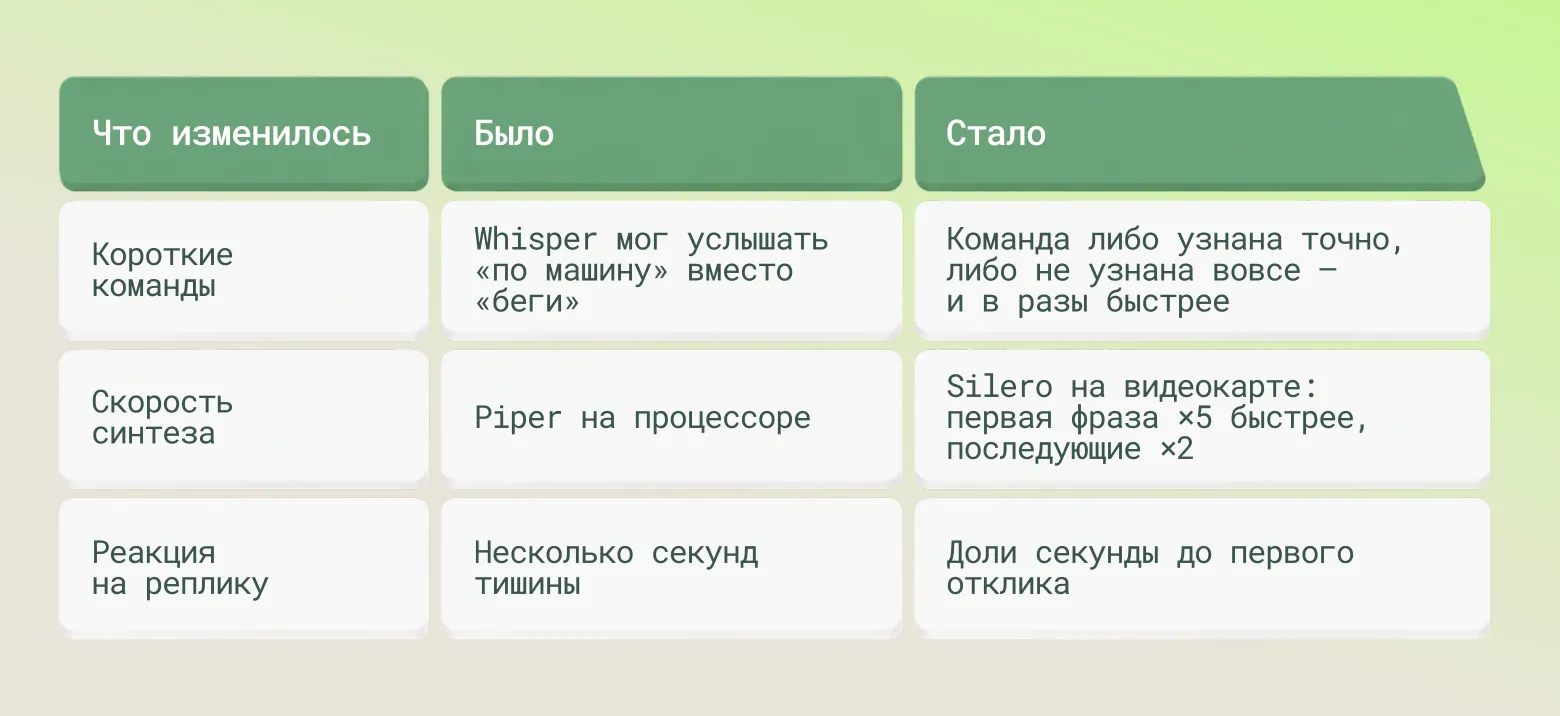 | Что изменилось | Было | Стало |
|---|---|---|
| Короткие команды | Whisper мог услышать «по машину» вместо «беги» | Команда либо узнана точно, либо не узнана вовсе — и в разы быстрее |
| Скорость синтеза | Piper на процессоре | Silero на видеокарте: первая фраза ×5 быстрее, последующие ×2 |
| Реакция на реплику | Несколько секунд тишины | Доли секунды до первого отклика |